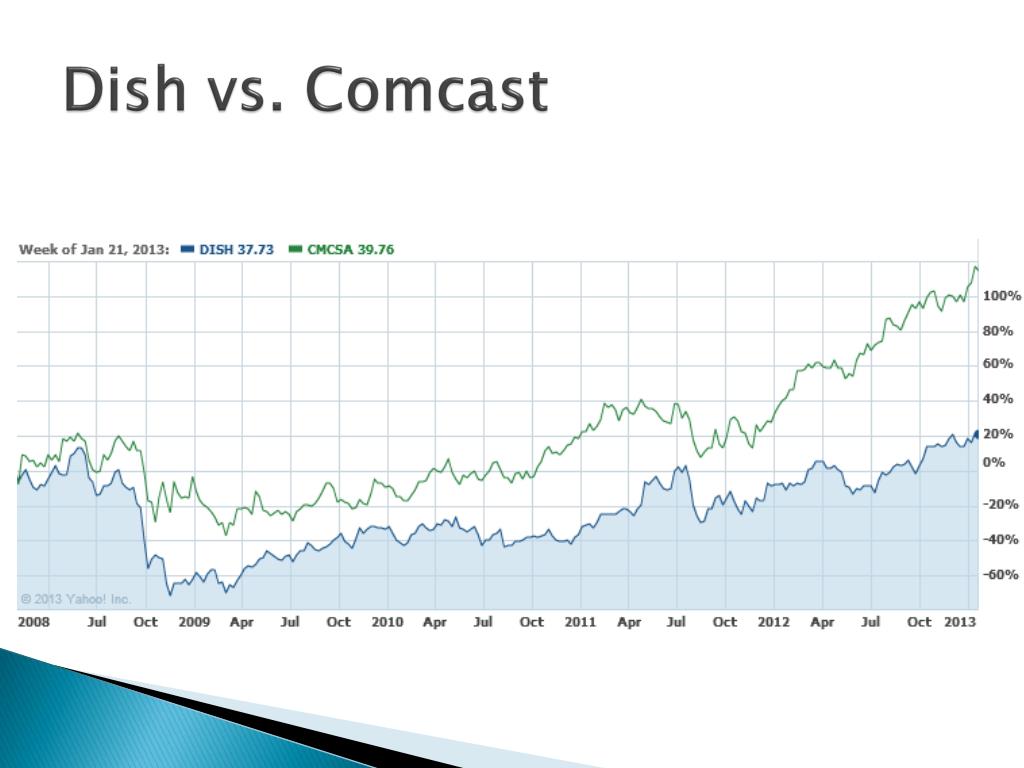 Dish vs. Comcast

Week of Jan 21, 2013: DISH 37.73 CMCSA 39.76

100%
80%
60%
40%
20%
0%
-20%
-40%
-60%

© 2013 Yahoo! Inc.

2008 Jul Oct 2009 Apr Jul Oct 2010 Apr Jul Oct 2011 Apr Jul Oct 2012 Apr Jul Oct 2013